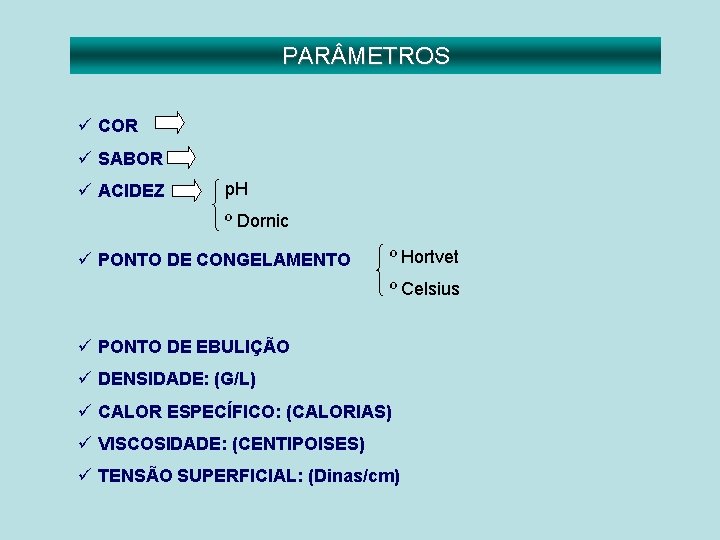 PARÂMETROS

✓ COR

✓ SABOR

✓ ACIDEZ
pH
º Dornic

✓ PONTO DE CONGELAMENTO
º Hortvet
º Celsius

✓ PONTO DE EBULIÇÃO

✓ DENSIDADE: (G/L)

✓ CALOR ESPECÍFICO: (CALORIAS)

✓ VISCOSIDADE: (CENTIPOISES)

✓ TENSÃO SUPERFICIAL: (Dinas/cm)